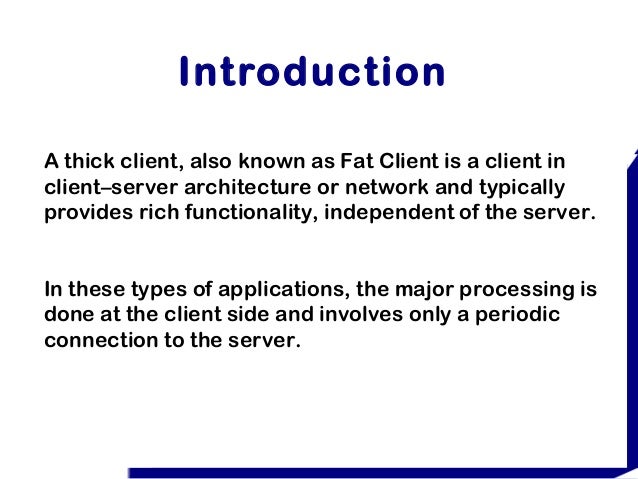 Introduction

A thick client, also known as Fat Client is a client in client–server architecture or network and typically provides rich functionality, independent of the server.

In these types of applications, the major processing is done at the client side and involves only a periodic connection to the server.